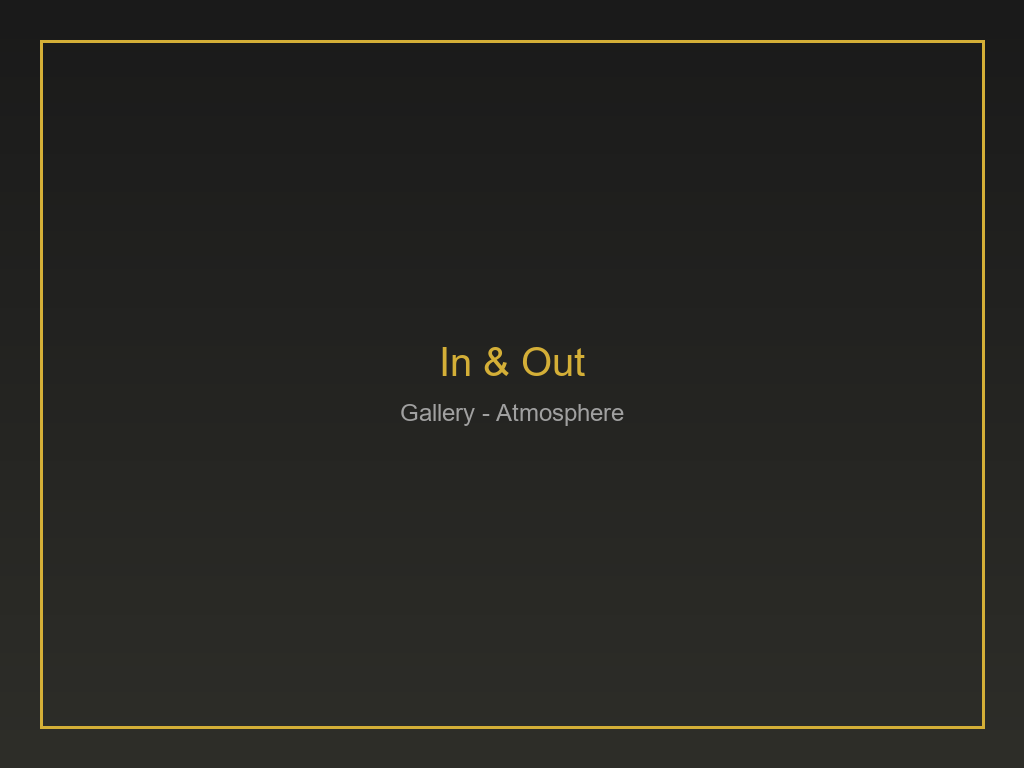 In & Out

Gallery - Atmosphere